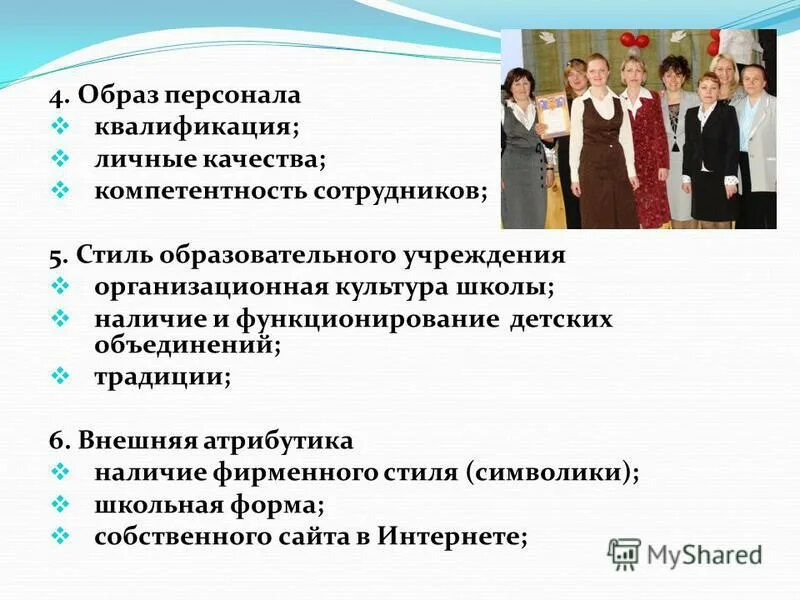 4. Образ персонала
❖ квалификация;
❖ личные качества;
❖ компетентность сотрудников;

5. Стиль образовательного учреждения
❖ организационная культура школы;
❖ наличие и функционирование детских объединений;
❖ традиции;

6. Внешняя атрибутика
❖ наличие фирменного стиля (символики);
❖ школьная форма;
❖ собственного сайта в Интернете;

MyShared